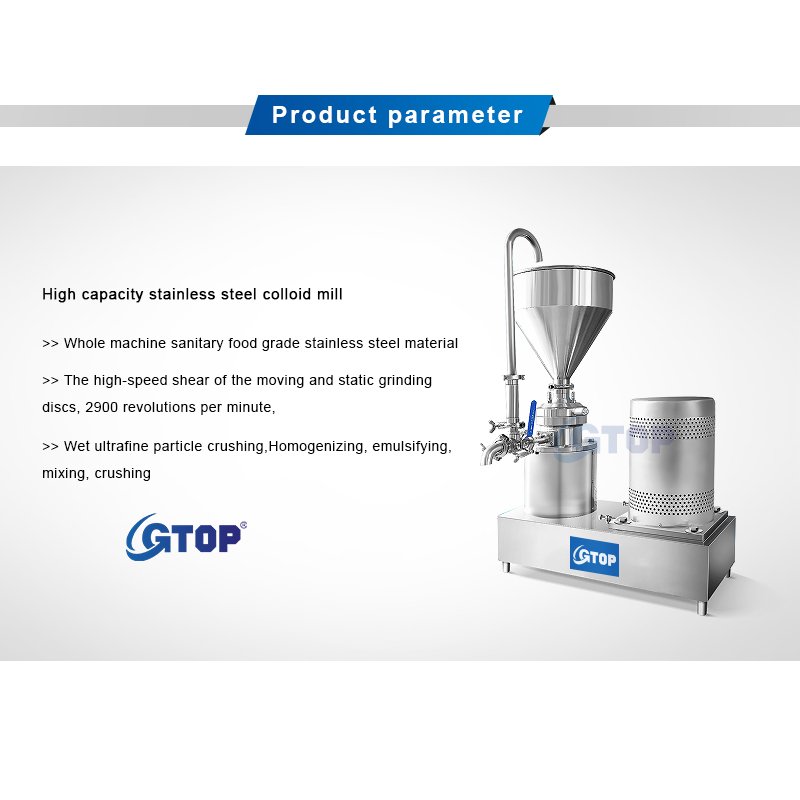 Product parameter

High capacity stainless steel colloid mill

>> Whole machine sanitary food grade stainless steel material

>> The high-speed shear of the moving and static grinding discs, 2900 revolutions per minute,

>> Wet ultrafine particle crushing,Homogenizing, emulsifying, mixing, crushing

GTOP®

GTOP

GTOP